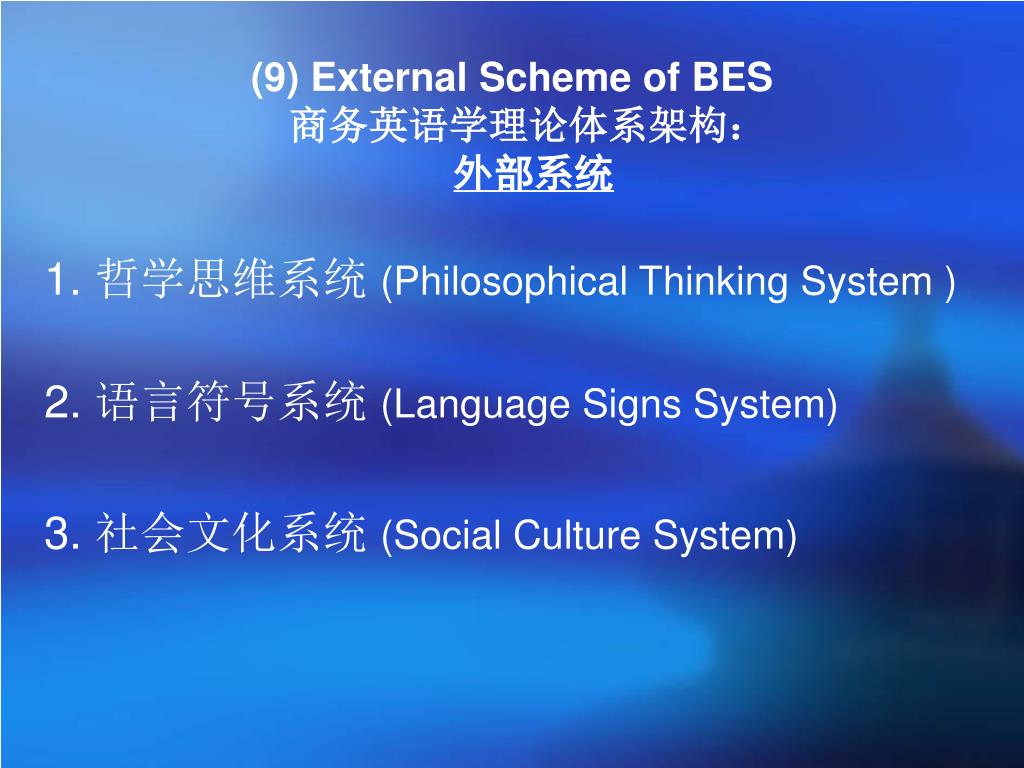 (9) External Scheme of BES
商务英语学理论体系架构：
外部系统

1. 哲学思维系统 (Philosophical Thinking System )

2. 语言符号系统 (Language Signs System)

3. 社会文化系统 (Social Culture System)